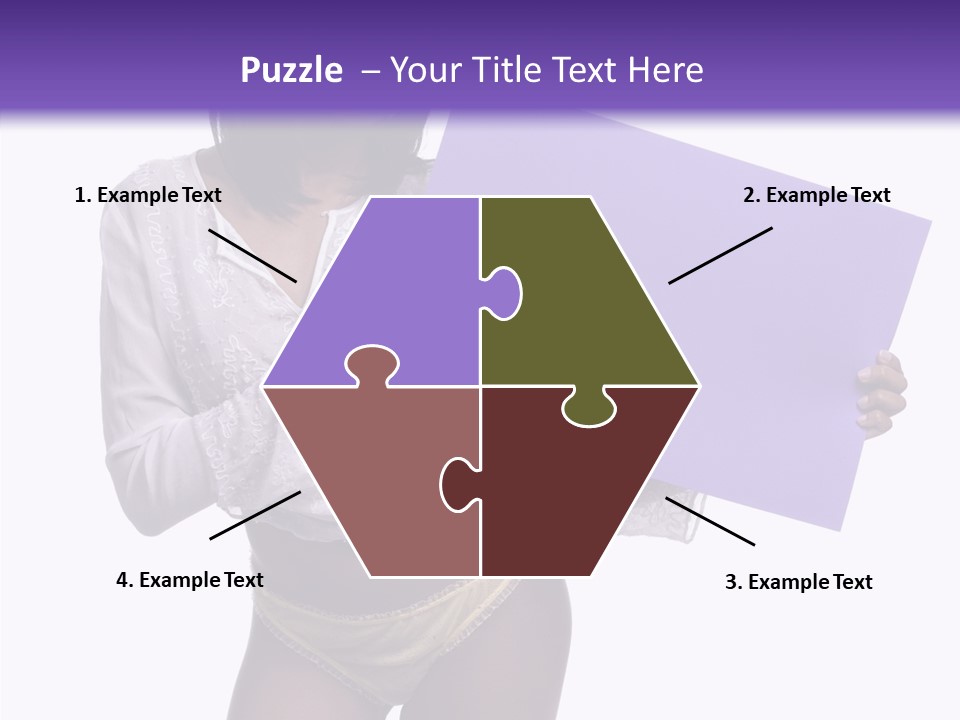 Puzzle – Your Title Text Here

1. Example Text

2. Example Text

4. Example Text

3. Example Text